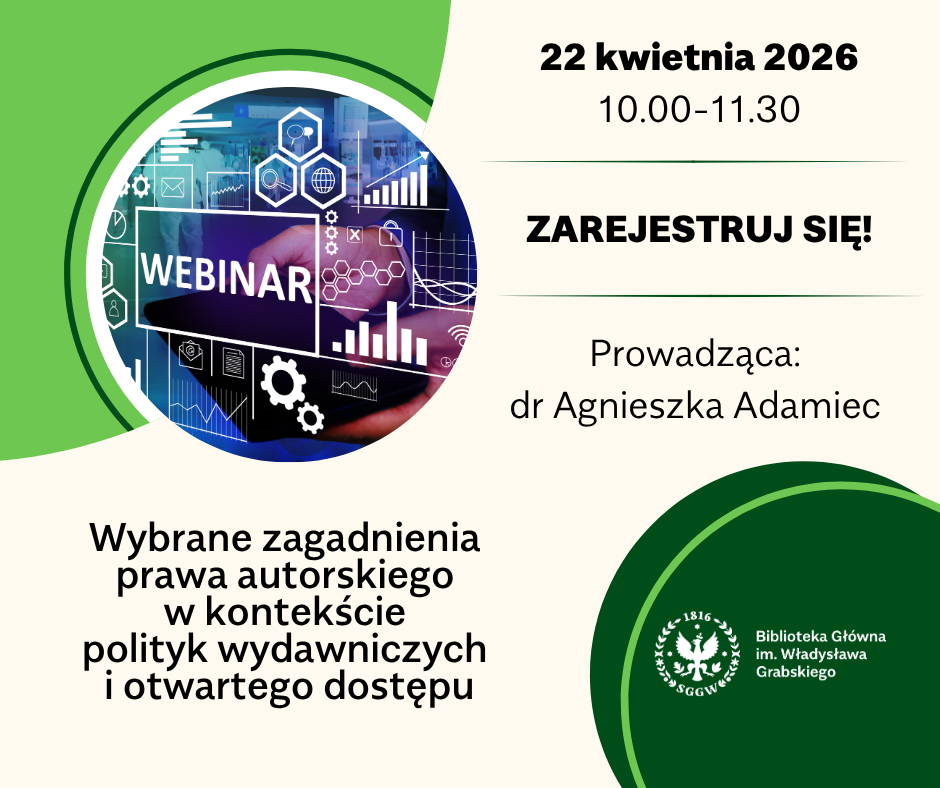 WEBINAR

22 kwietnia 2026
10.00-11.30

ZAREJESTRUJ SIĘ!

Prowadząca:
dr Agnieszka Adamiec

Wybrane zagadnienia prawa autorskiego w kontekście polityk wydawniczych i otwartego dostępu

1816
SGGW

Biblioteka Główna im. Władysława Grabskiego